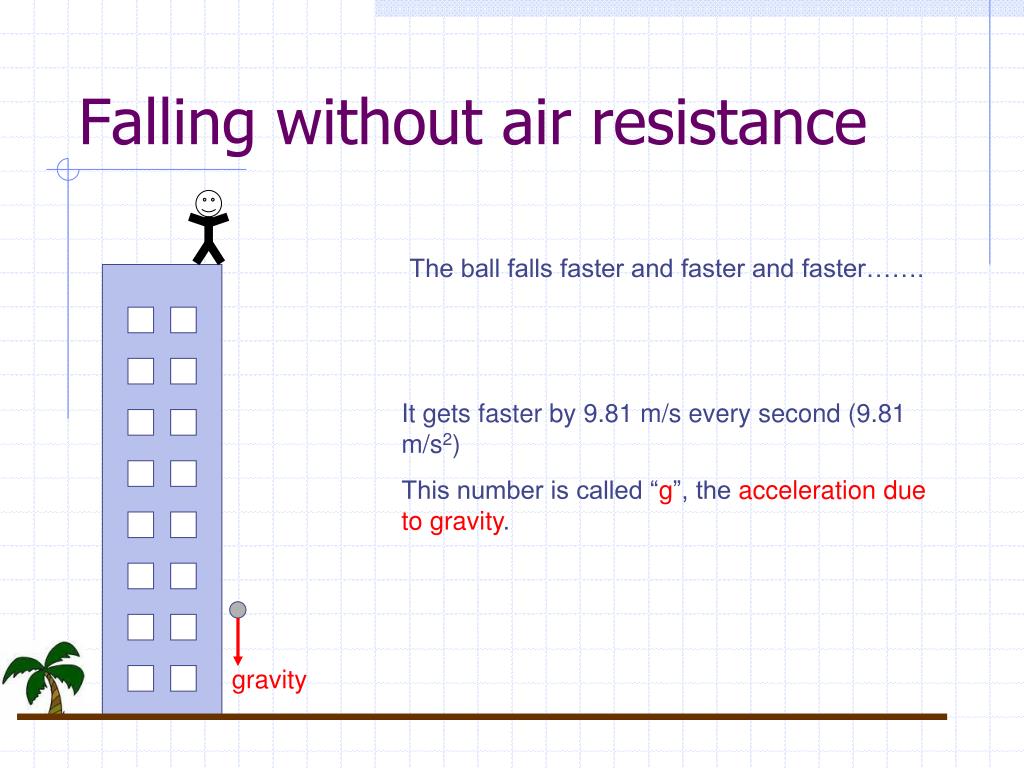 Falling without air resistance

The ball falls faster and faster and faster…….

It gets faster by 9.81 m/s every second (9.81 m/s$^2$)

This number is called “g”, the acceleration due to gravity.

gravity